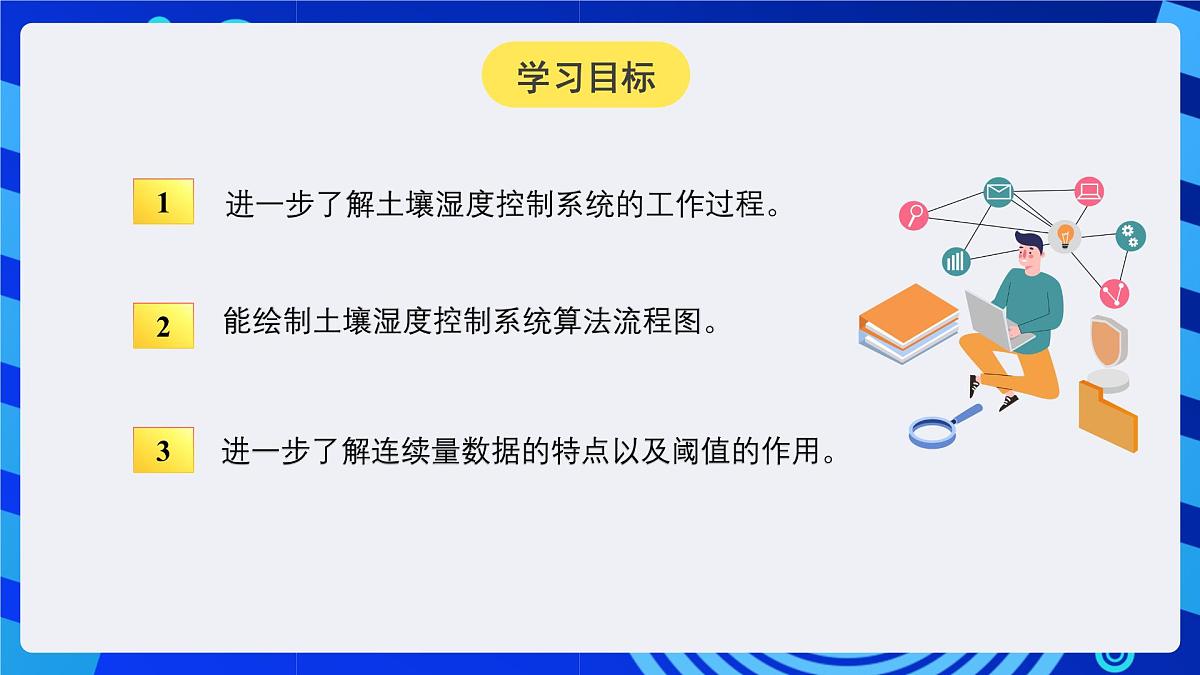 学习目标

1 进一步了解土壤湿度控制系统的工作过程。

2 能绘制土壤湿度控制系统算法流程图。

3 进一步了解连续量数据的特点以及阈值的作用。